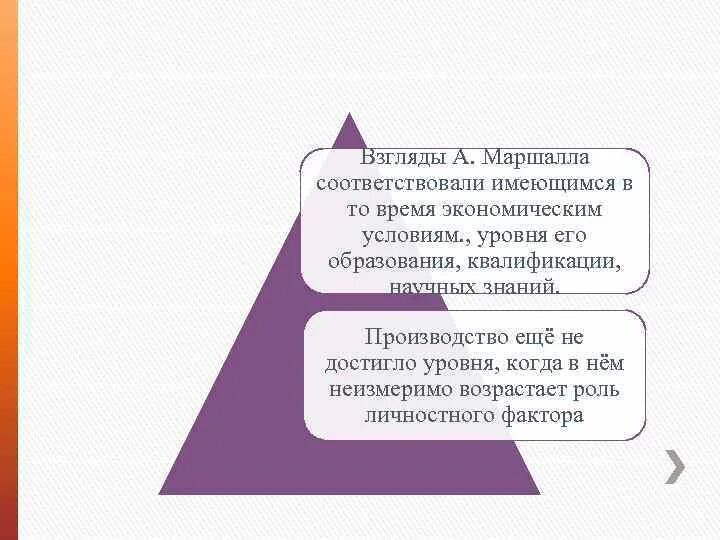 Взгляды А. Маршалла соответствовали имеющимся в то время экономическим условиям., уровня его образования, квалификации, научных знаний.

Производство ещё не достигло уровня, когда в нём неизмеримо возрастает роль личностного фактора